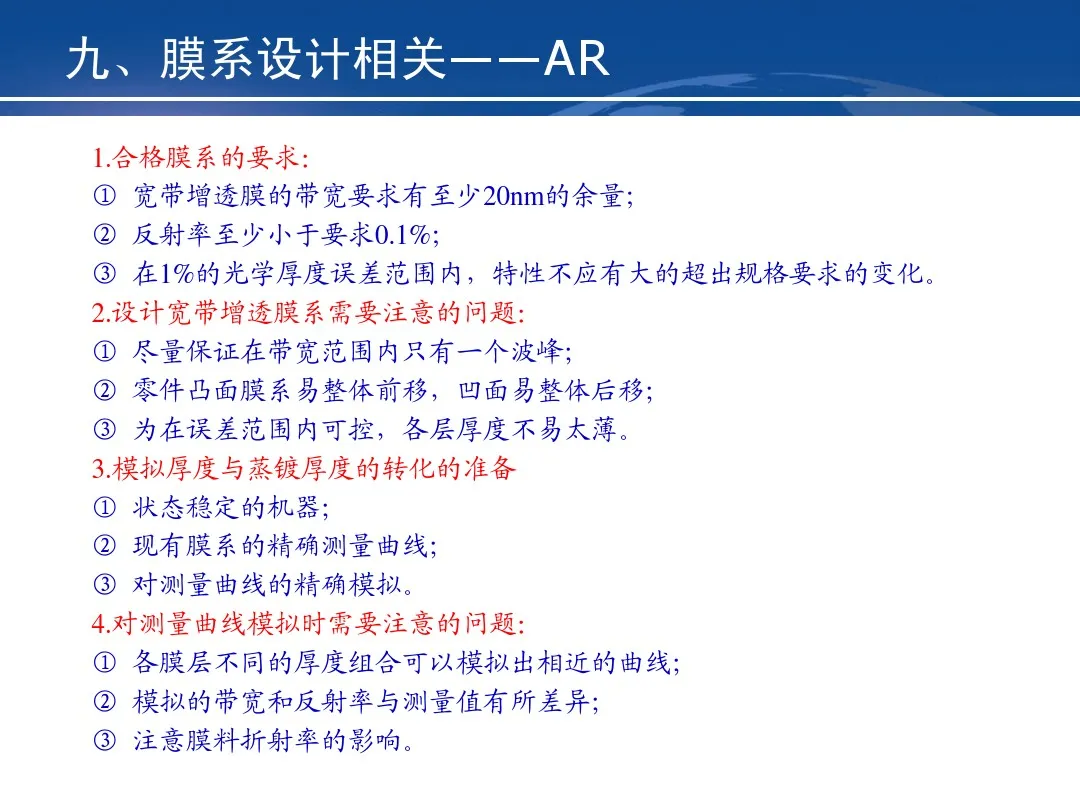 九、膜系设计相关——AR

1.合格膜系的要求:
① 宽带增透膜的带宽要求有至少20nm的余量;
② 反射率至少小于要求0.1%;
③ 在1%的光学厚度误差范围内，特性不应有大的超出规格要求的变化。
2.设计宽带增透膜系需要注意的问题:
① 尽量保证在带宽范围内只有一个波峰;
② 零件凸面膜系易整体前移，凹面易整体后移;
③ 为在误差范围内可控，各层厚度不易太薄。
3.模拟厚度与蒸镀厚度的转化的准备
① 状态稳定的机器;
② 现有膜系的精确测量曲线;
③ 对测量曲线的精确模拟。
4.对测量曲线模拟时需要注意的问题:
① 各膜层不同的厚度组合可以模拟出相近的曲线;
② 模拟的带宽和反射率与测量值有所差异;
③ 注意膜料折射率的影响。